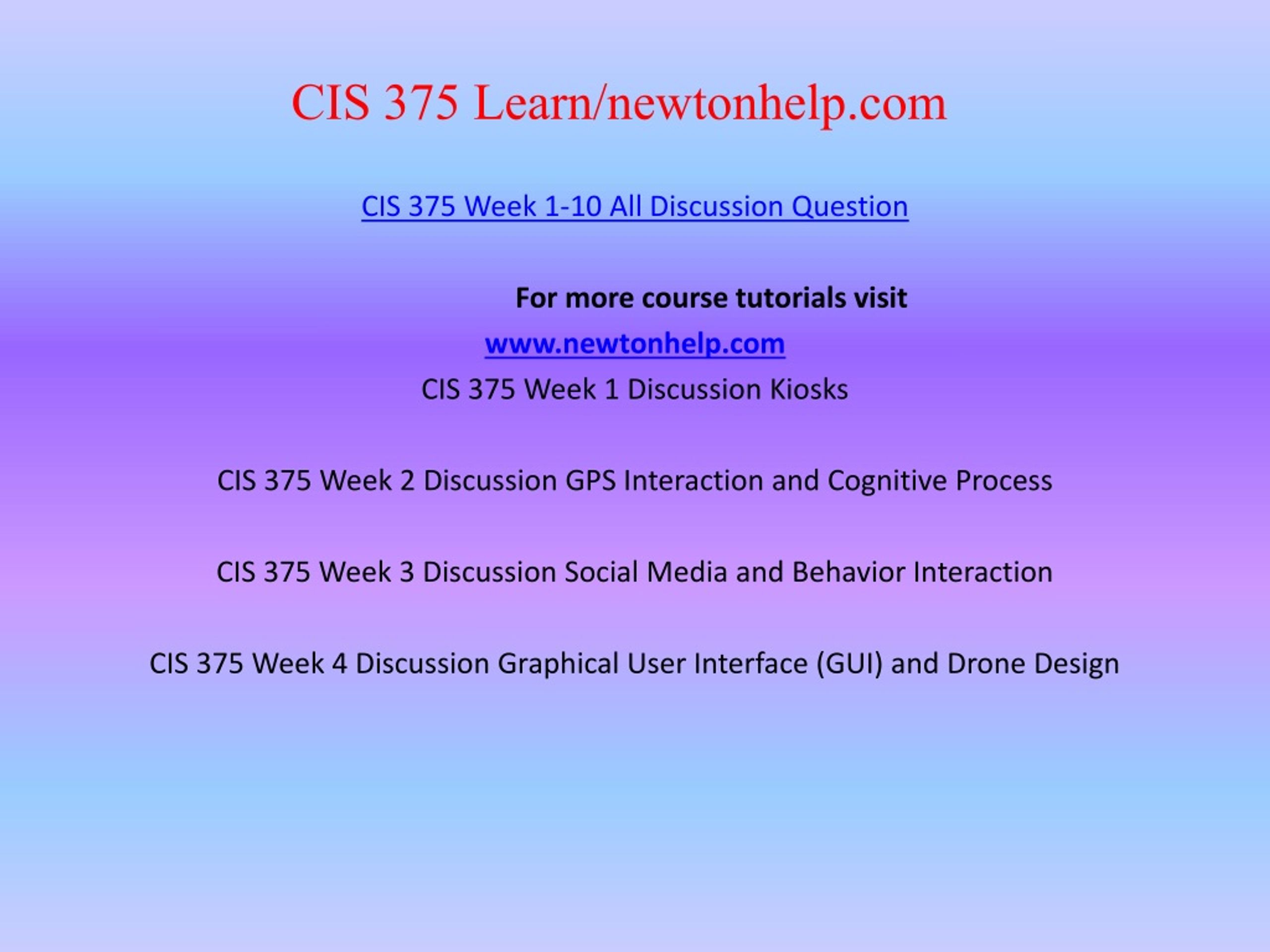 CIS 375 Learn/newtonhelp.com

CIS 375 Week 1-10 All Discussion Question

For more course tutorials visit
www.newtonhelp.com

CIS 375 Week 1 Discussion Kiosks

CIS 375 Week 2 Discussion GPS Interaction and Cognitive Process

CIS 375 Week 3 Discussion Social Media and Behavior Interaction

CIS 375 Week 4 Discussion Graphical User Interface (GUI) and Drone Design